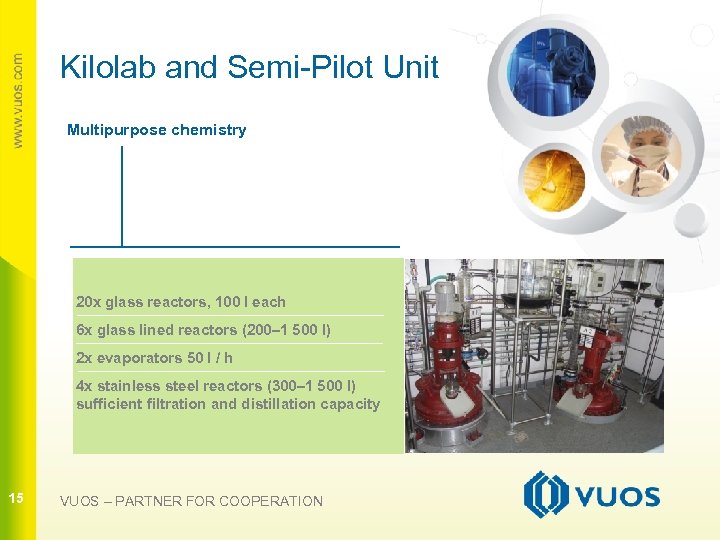 www.vuos.com

Kilolab and Semi-Pilot Unit

Multipurpose chemistry

20x glass reactors, 100 l each

6x glass lined reactors (200–1 500 l)

2x evaporators 50 l / h

4x stainless steel reactors (300–1 500 l) sufficient filtration and distillation capacity

15

VUOS – PARTNER FOR COOPERATION

VUOS